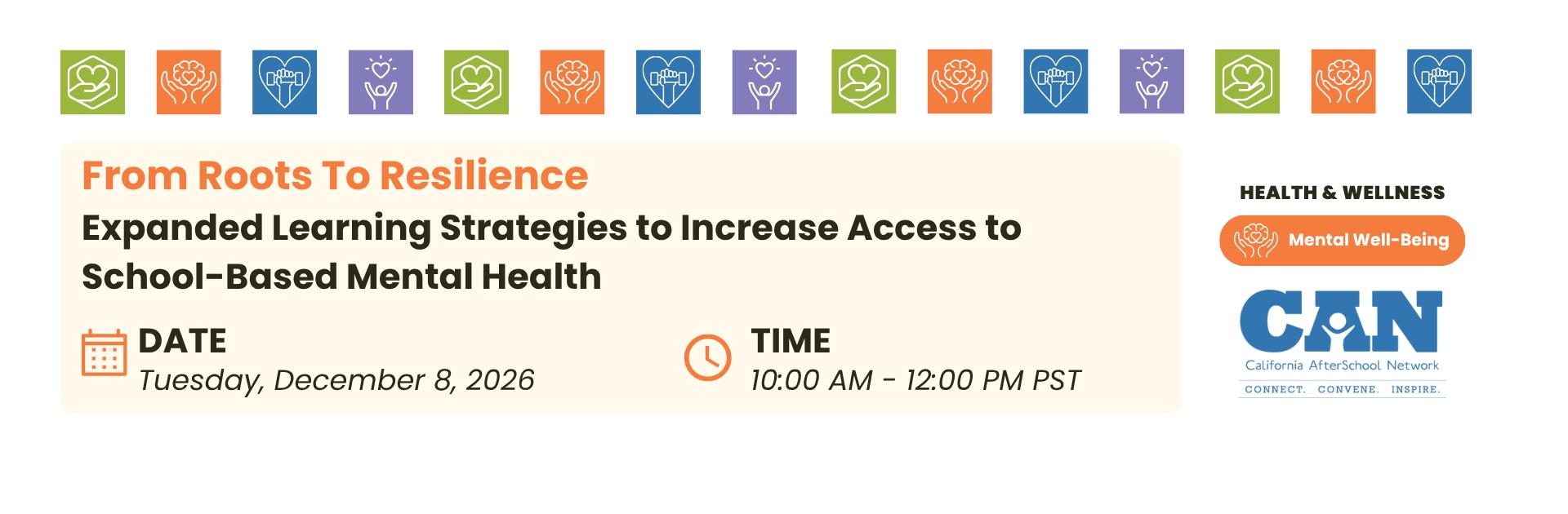 From Roots To Resilience

Expanded Learning Strategies to Increase Access to School-Based Mental Health

DATE
Tuesday, December 8, 2026

TIME
10:00 AM - 12:00 PM PST

HEALTH & WELLNESS

Mental Well-Being

CAN
California AfterSchool Network
CONNECT. CONVENE. INSPIRE.